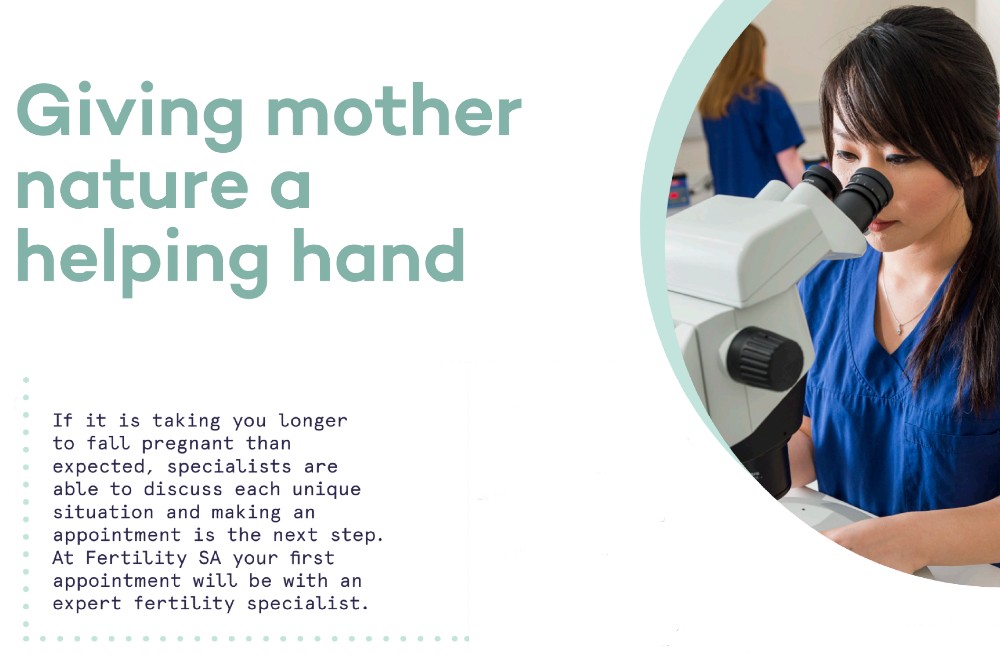 Giving mother nature a helping hand

If it is taking you longer to fall pregnant than expected, specialists are able to discuss each unique situation and making an appointment is the next step. At Fertility SA your first appointment will be with an expert fertility specialist.